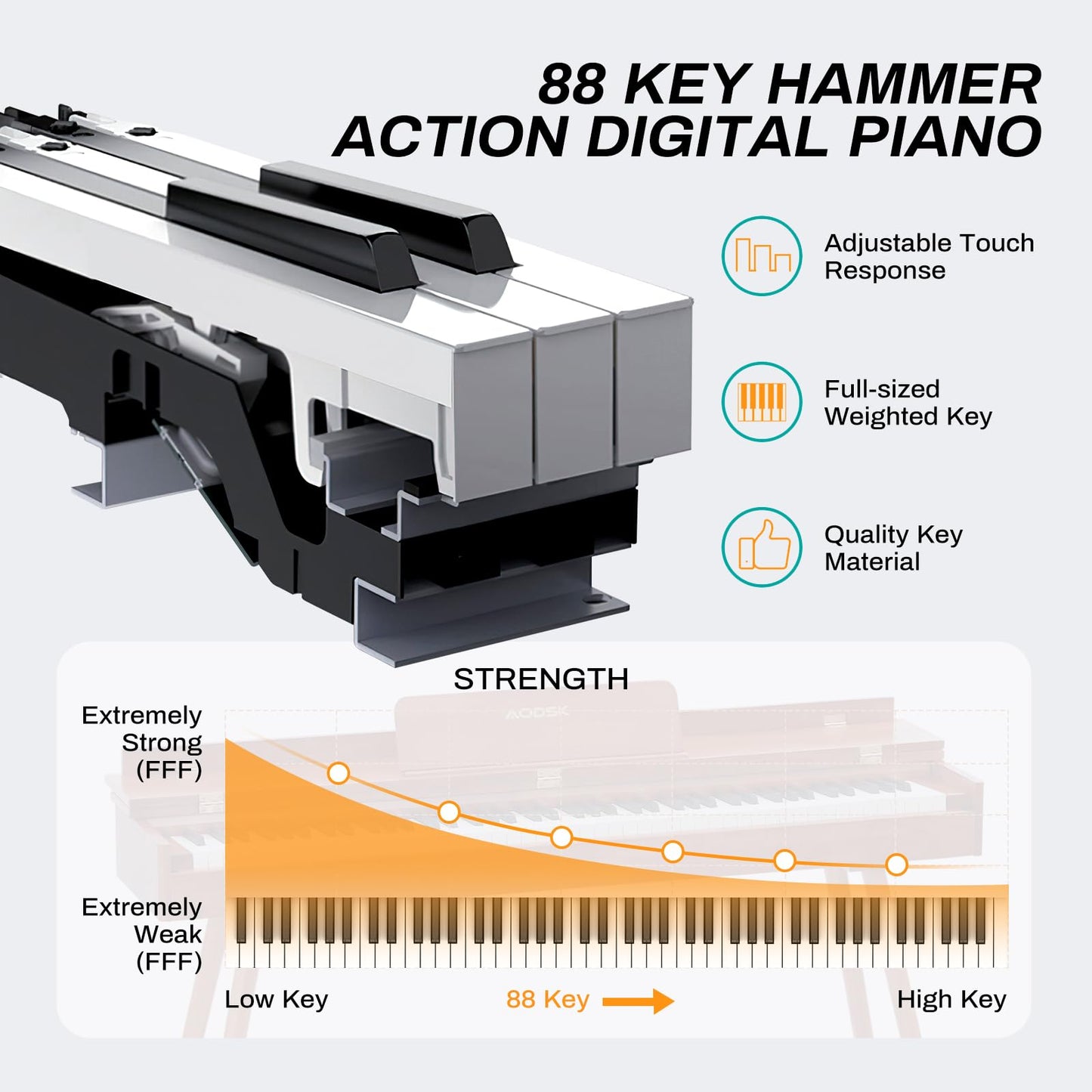 88 KEY HAMMER ACTION DIGITAL PIANO

Adjustable Touch Response

Full-sized Weighted Key

Quality Key Material

STRENGTH

AODSK

Extremely Strong (FFF)

Extremely Weak (FFF)

Low Key

88 Key

High Key